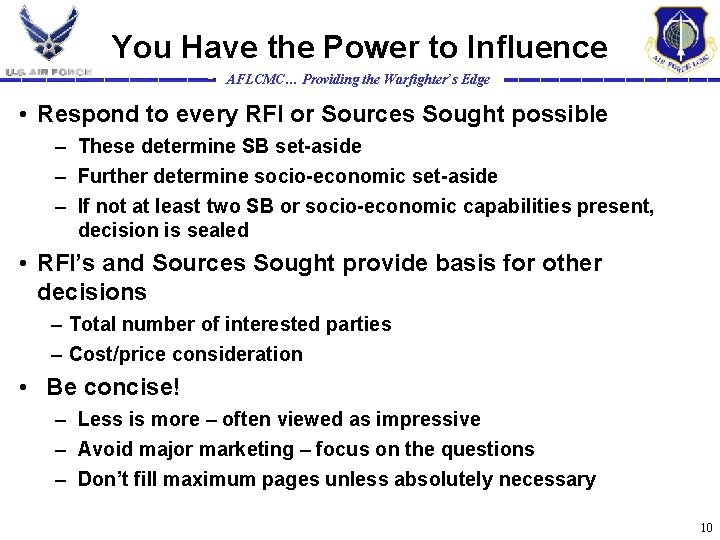 U.S. AIR FORCE

You Have the Power to Influence

AIR FORCE LCMC

AFLCMC… Providing the Warfighter's Edge

• Respond to every RFI or Sources Sought possible
– These determine SB set-aside
– Further determine socio-economic set-aside
– If not at least two SB or socio-economic capabilities present, decision is sealed

• RFI's and Sources Sought provide basis for other decisions
– Total number of interested parties
– Cost/price consideration

• Be concise!
– Less is more – often viewed as impressive
– Avoid major marketing – focus on the questions
– Don't fill maximum pages unless absolutely necessary

10